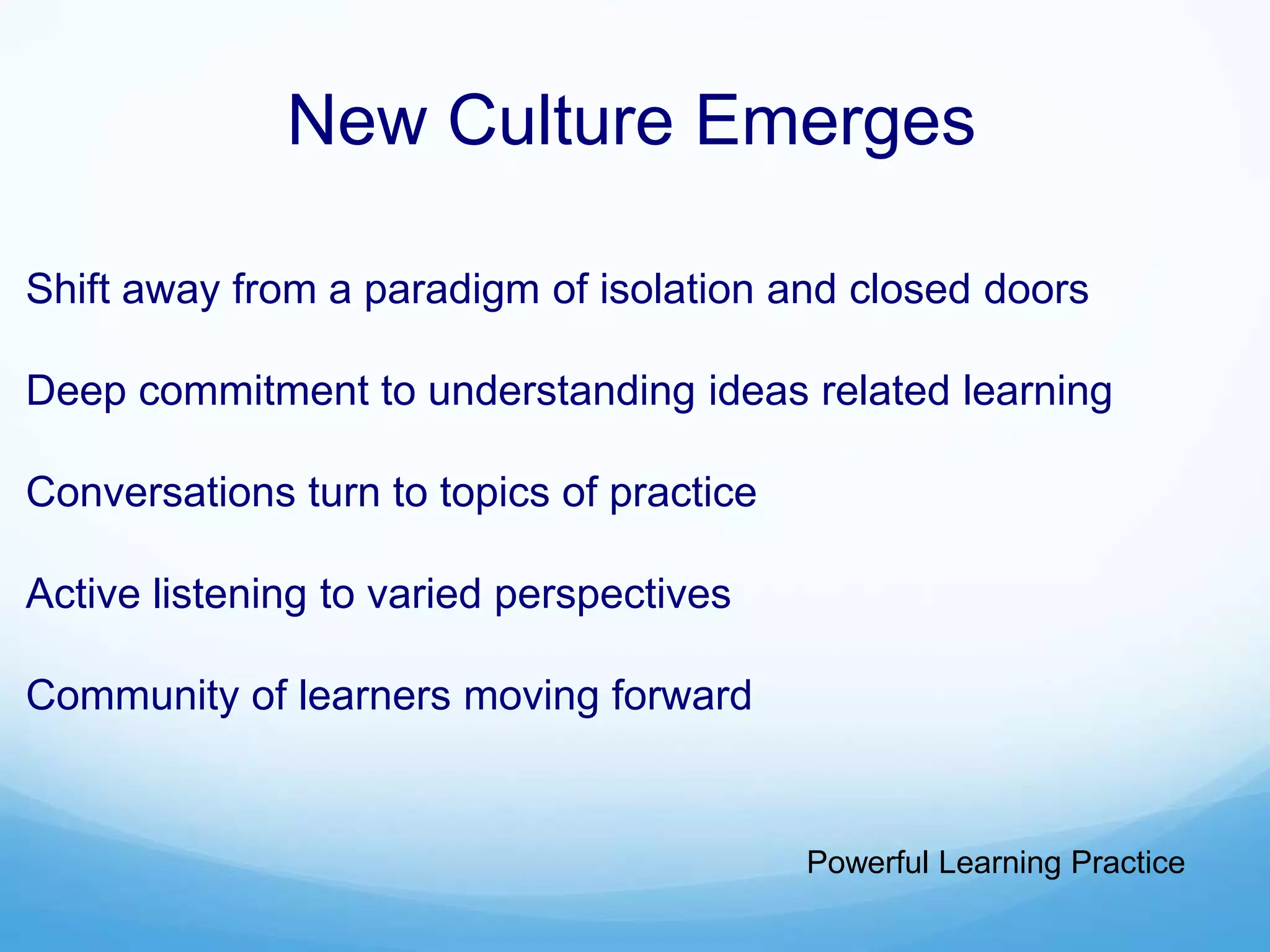 New Culture Emerges

Shift away from a paradigm of isolation and closed doors

Deep commitment to understanding ideas related learning

Conversations turn to topics of practice

Active listening to varied perspectives

Community of learners moving forward

Powerful Learning Practice